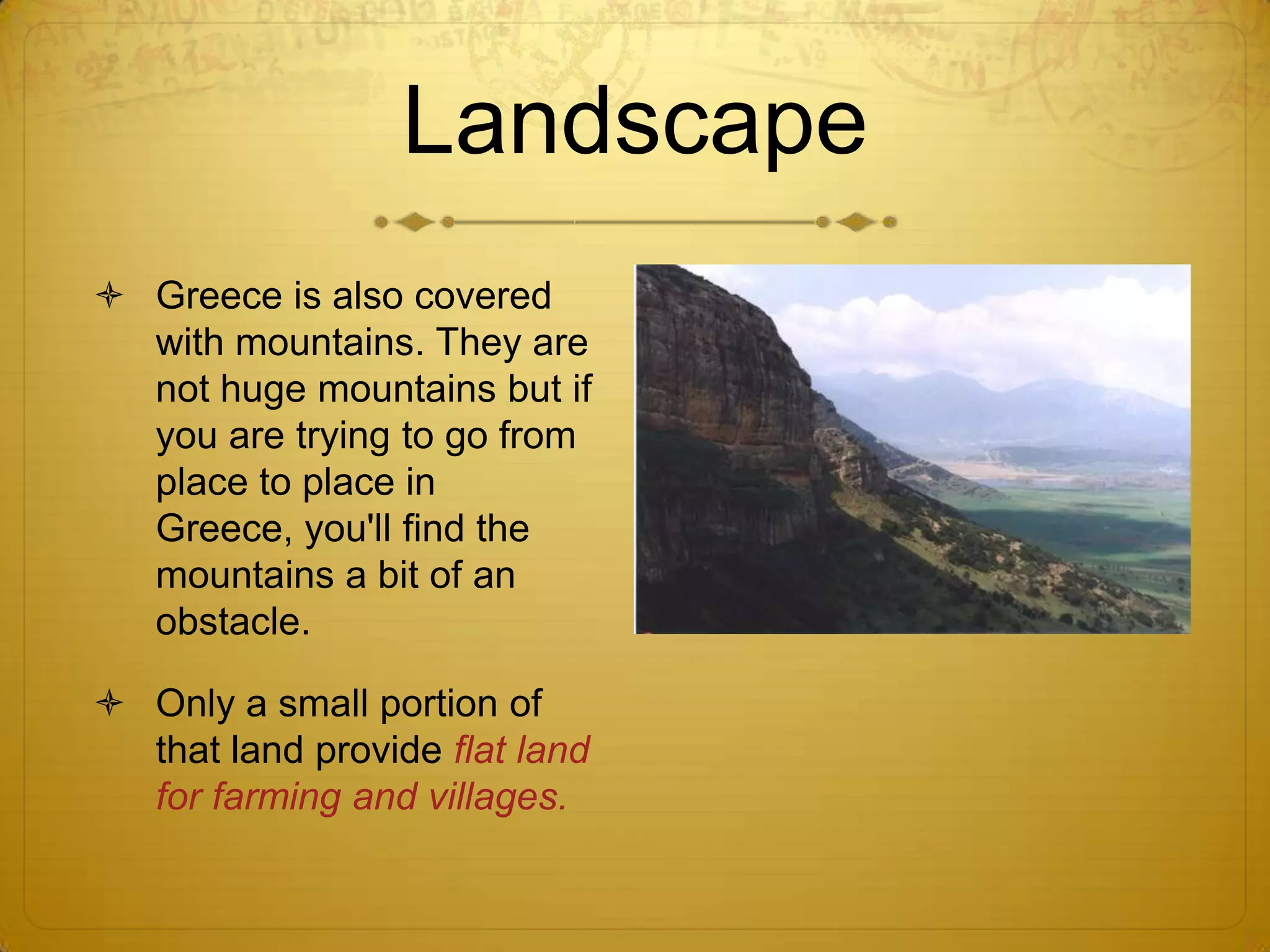 Landscape

Greece is also covered with mountains. They are not huge mountains but if you are trying to go from place to place in Greece, you'll find the mountains a bit of an obstacle.

Only a small portion of that land provide flat land for farming and villages.